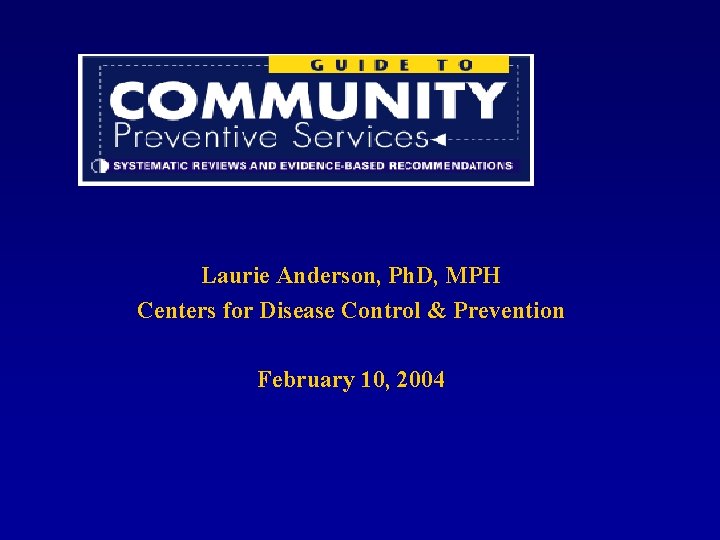 GUIDE TO
COMMUNITY
Preventive Services
SYSTEMATIC REVIEWS AND EVIDENCE-BASED RECOMMENDATIONS

Laurie Anderson, PhD, MPH
Centers for Disease Control & Prevention

February 10, 2004